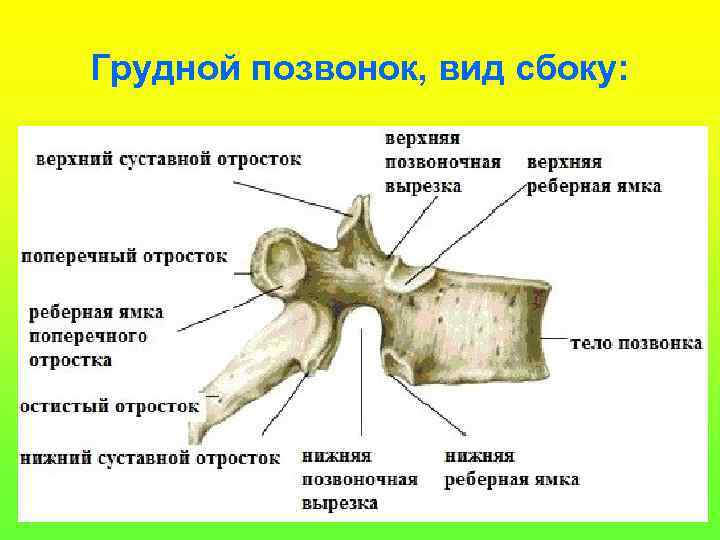 Грудной позвонок, вид сбоку:

верхний суставной отросток

верхняя позвоночная вырезка

верхняя реберная ямка

поперечный отросток

реберная ямка поперечного отростка

тело позвонка

остистый отросток

нижний суставной отросток

нижняя позвоночная вырезка

нижняя реберная ямка